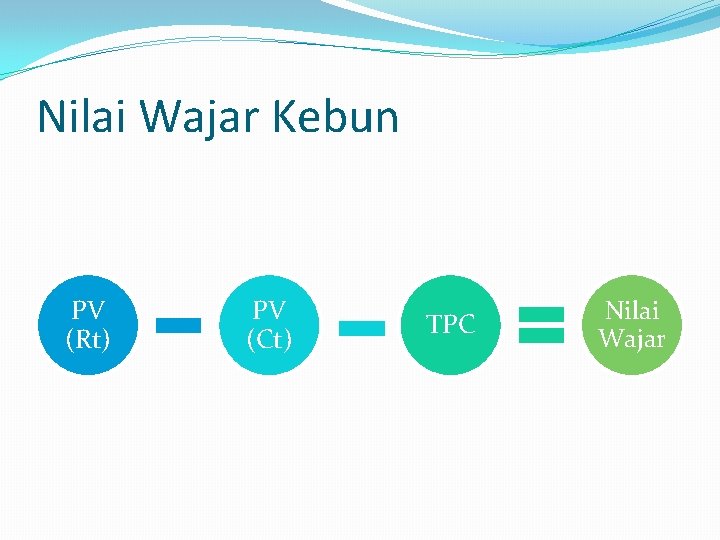 Nilai Wajar Kebun

PV (Rt) − PV (Ct) − TPC = Nilai Wajar